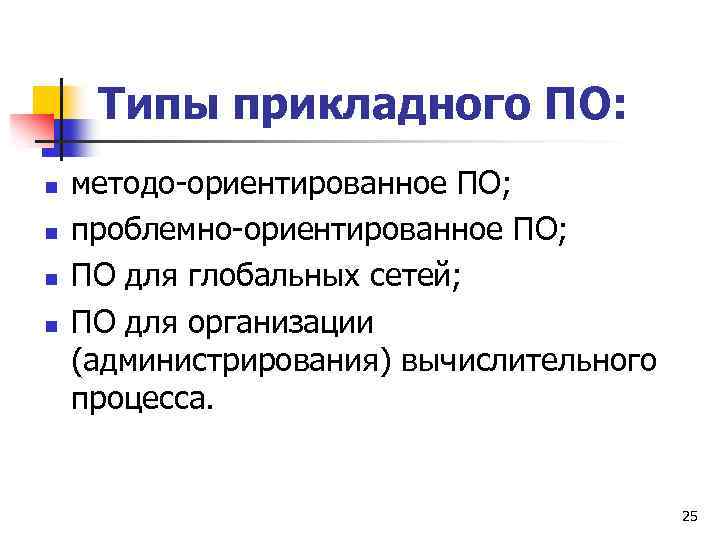 Типы прикладного ПО:

- методо-ориентированное ПО;
- проблемно-ориентированное ПО;
- ПО для глобальных сетей;
- ПО для организации (администрирования) вычислительного процесса.

25